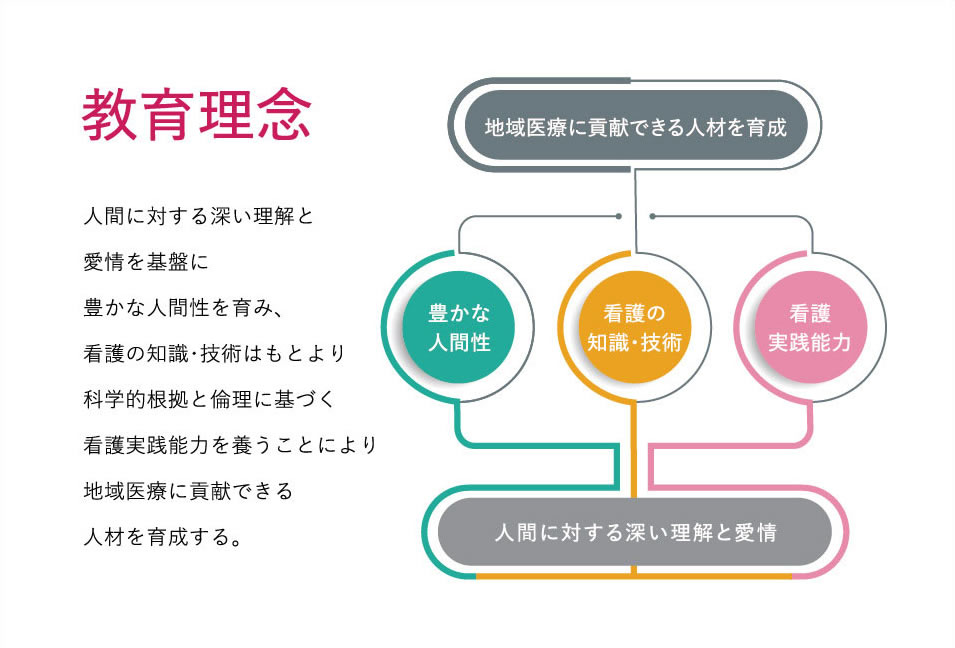 教育理念

人間に対する深い理解と
愛情を基盤に
豊かな人間性を育み、
看護の知識･技術はもとより
科学的根拠と倫理に基づく
看護実践能力を養うことにより
地域医療に貢献できる
人材を育成する。

地域医療に貢献できる人材を育成

豊かな人間性

看護の知識･技術

看護実践能力

人間に対する深い理解と愛情